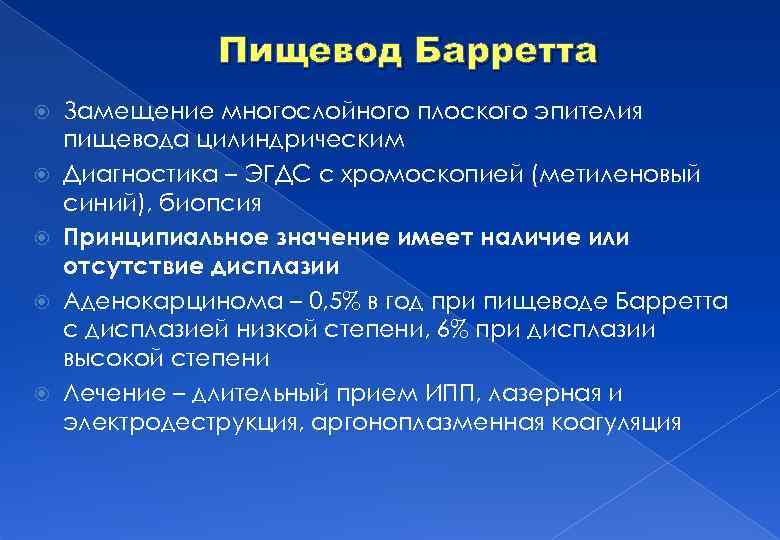 Пищевод Барретта

Замещение многослойного плоского эпителия пищевода цилиндрическим

Диагностика – ЭГДС с хромоскопией (метиленовый синий), биопсия

Принципиальное значение имеет наличие или отсутствие дисплазии

Аденокарцинома – 0,5% в год при пищеводе Барретта с дисплазией низкой степени, 6% при дисплазии высокой степени

Лечение – длительный прием ИПП, лазерная и электродеструкция, аргоноплазменная коагуляция